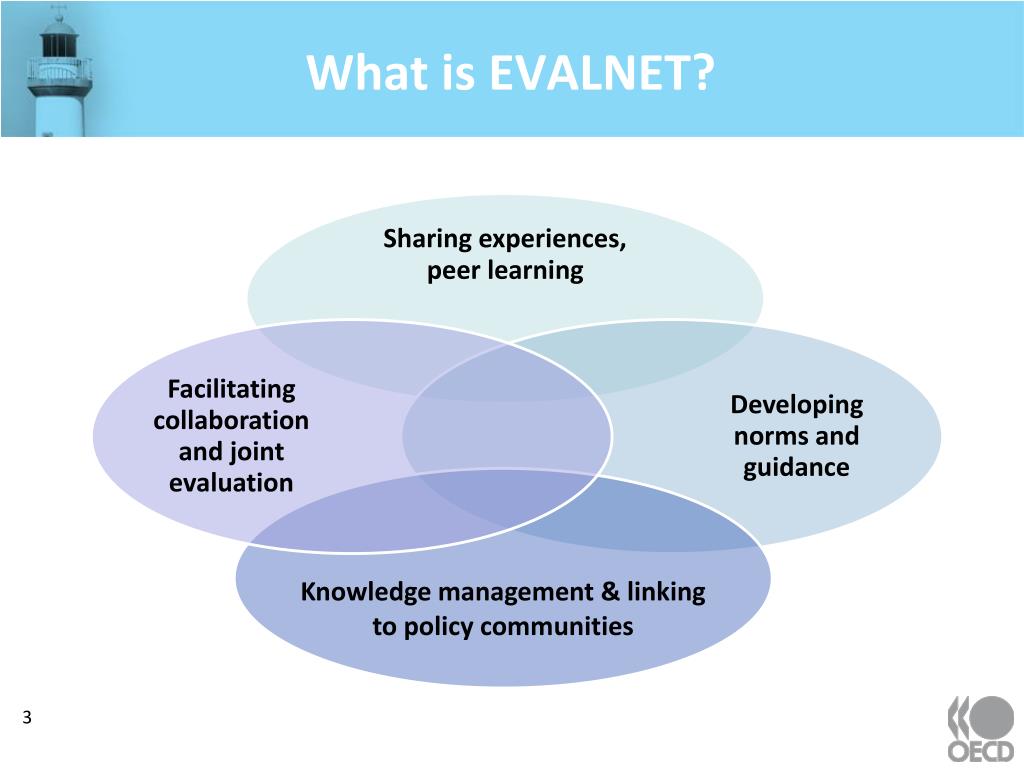 What is EVALNET?

Sharing experiences, peer learning

Facilitating collaboration and joint evaluation

Developing norms and guidance

Knowledge management & linking to policy communities

3

OECD